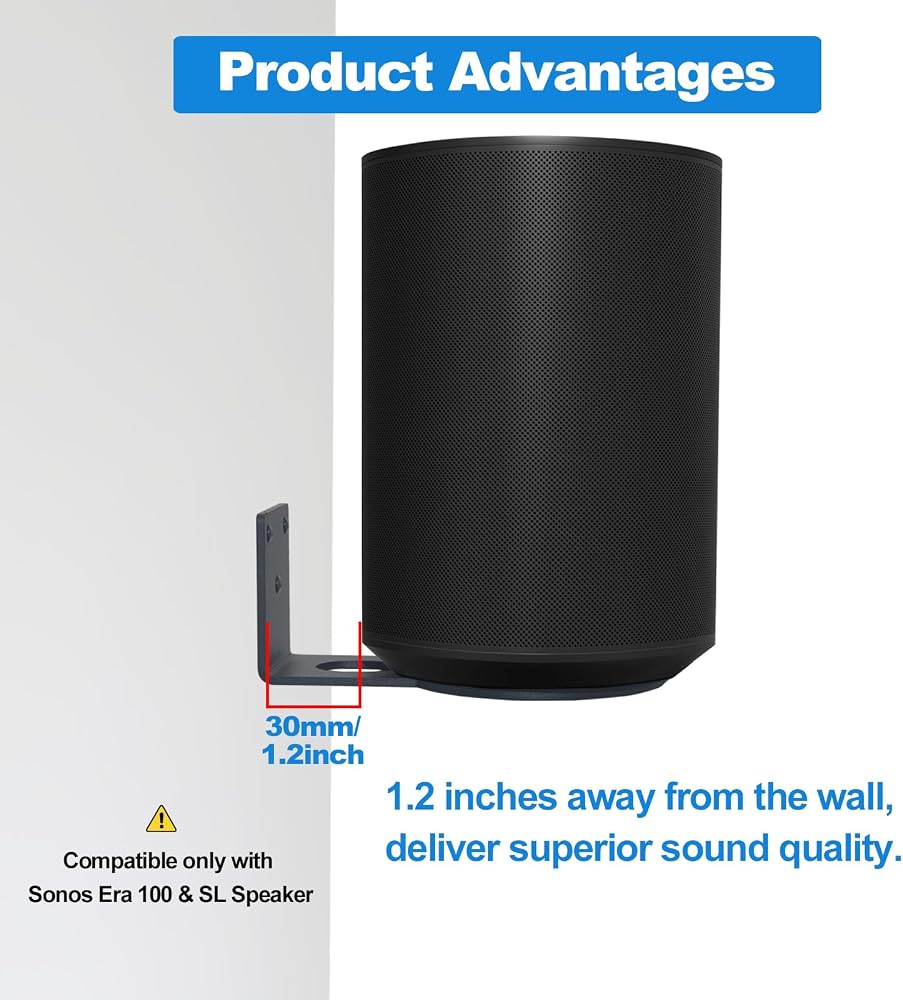 Product Advantages

30mm/
1.2inch

1.2 inches away from the wall, deliver superior sound quality.

Compatible only with Sonos Era 100 & SL Speaker